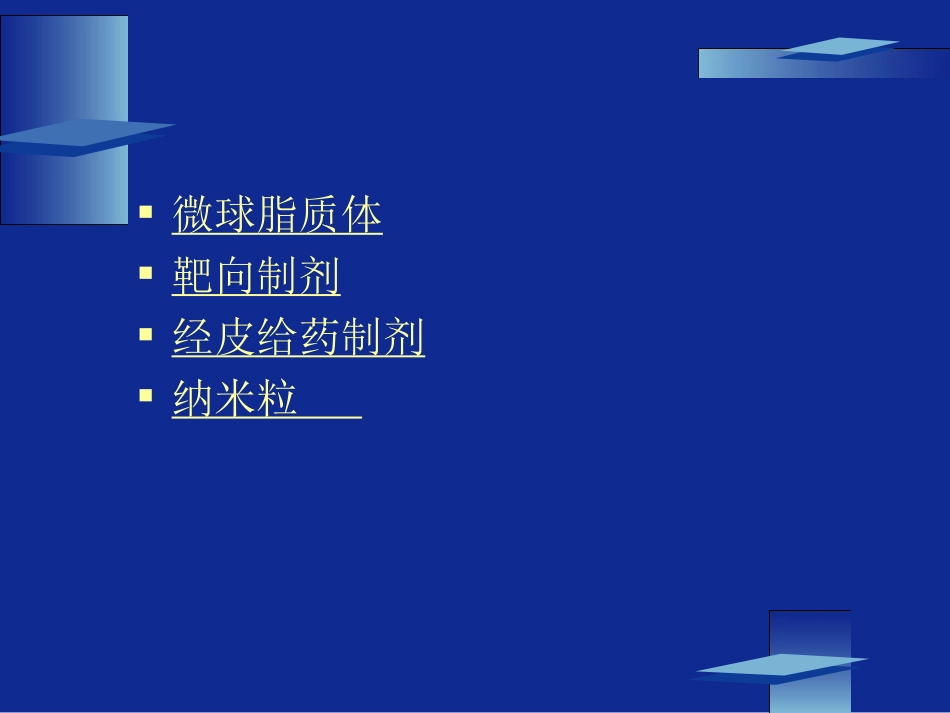 ▪ 微球脂质体
▪ 靶向制剂
▪ 经皮给药制剂
▪ 纳米粒